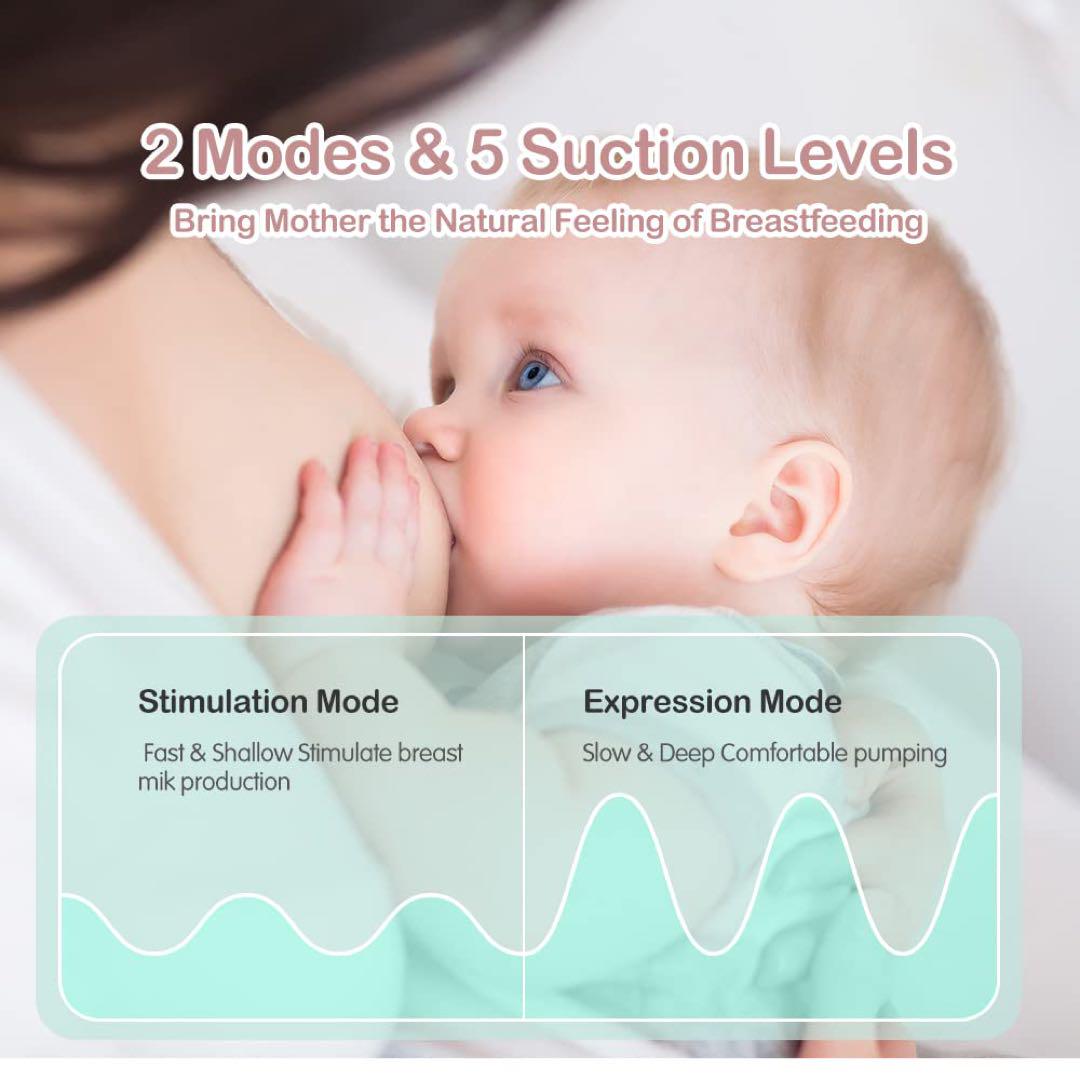 2 Modes & 5 Suction Levels
Bring Mother the Natural Feeling of Breastfeeding

Stimulation Mode
Fast & Shallow Stimulate breast mik production

Expression Mode
Slow & Deep Comfortable pumping